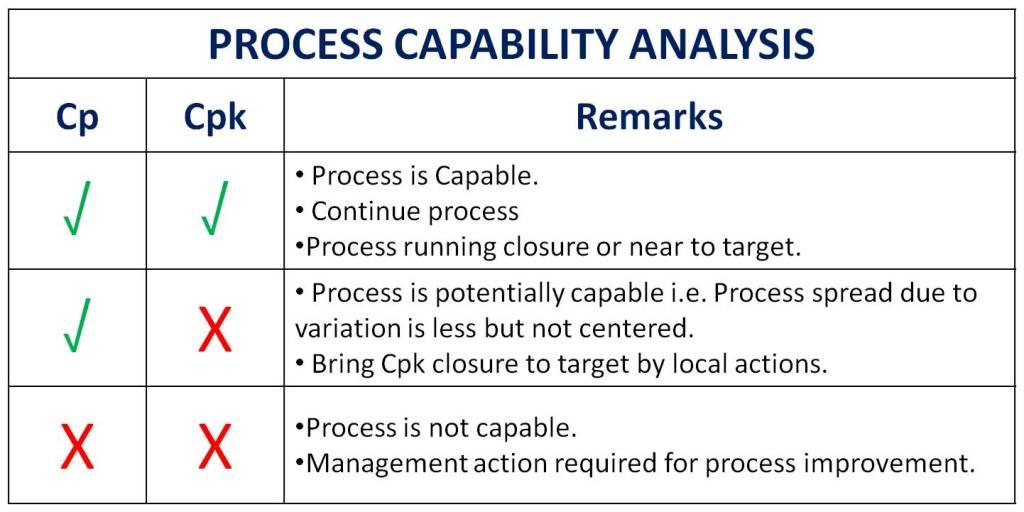 PROCESS CAPABILITY ANALYSIS

| Cp | Cpk | Remarks |
|---|---|---|
| √ | √ | • Process is Capable. • Continue process •Process running closure or near to target. |
| √ | X | • Process is potentially capable i.e. Process spread due to variation is less but not centered. • Bring Cpk closure to target by local actions. |
| X | X | •Process is not capable. •Management action required for process improvement. |